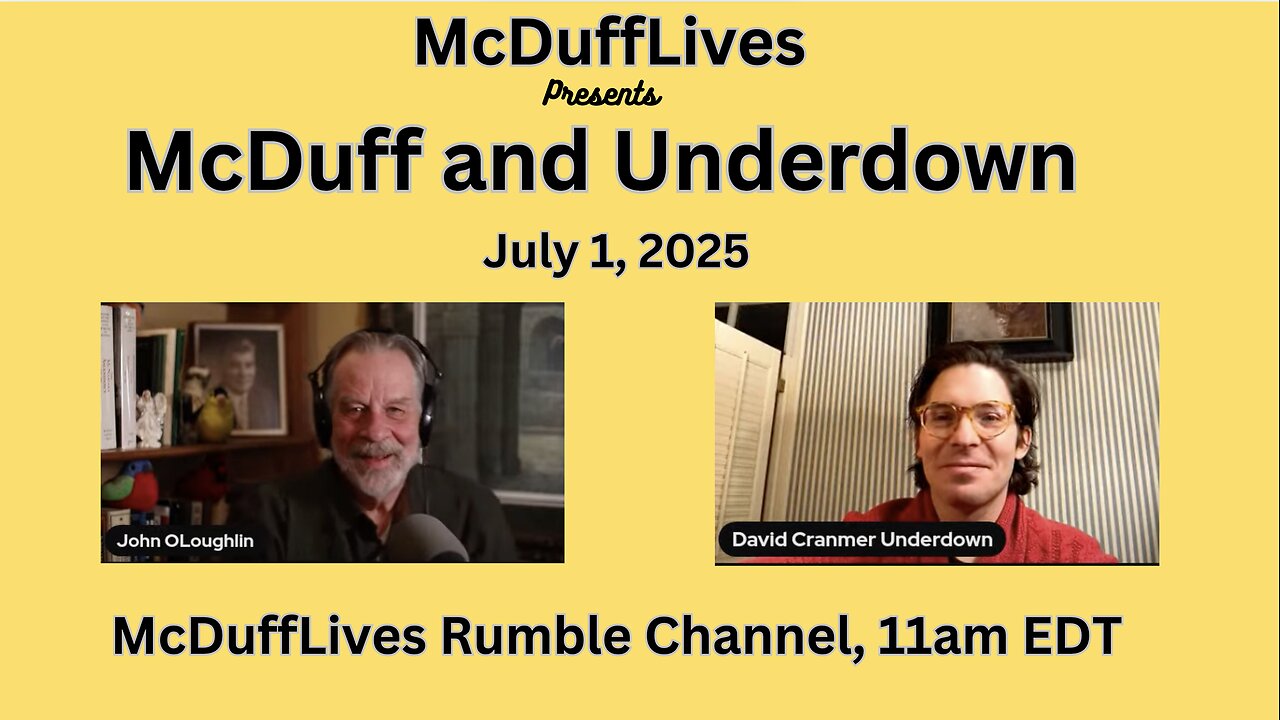 McDuffLives

Presents

McDuff and Underdown

July 1, 2025

John OLoughlin

David Cranmer Underdown

McDuffLives Rumble Channel, 11am EDT